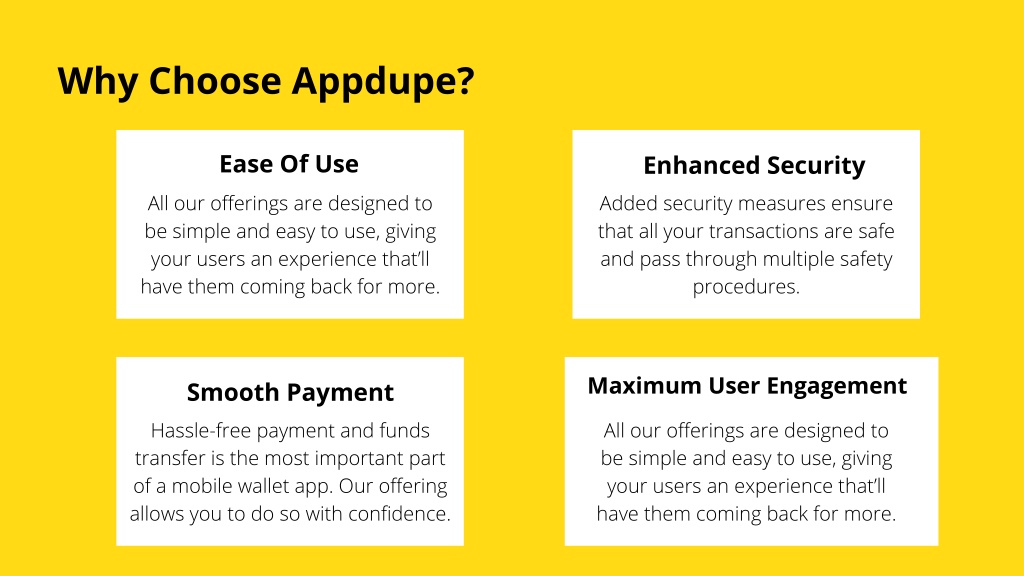 Why Choose Appdupe?

Ease Of Use

All our offerings are designed to be simple and easy to use, giving your users an experience that'll have them coming back for more.

Enhanced Security

Added security measures ensure that all your transactions are safe and pass through multiple safety procedures.

Smooth Payment

Hassle-free payment and funds transfer is the most important part of a mobile wallet app. Our offering allows you to do so with confidence.

Maximum User Engagement

All our offerings are designed to be simple and easy to use, giving your users an experience that'll have them coming back for more.